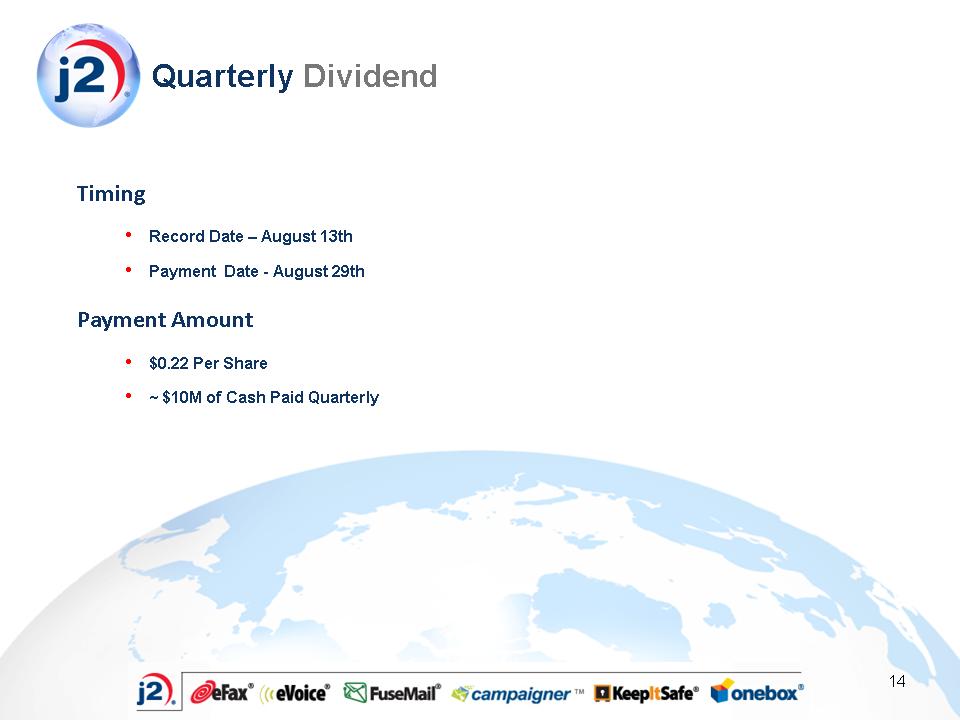 j2

Quarterly Dividend

Timing

• Record Date – August 13th
• Payment Date - August 29th

Payment Amount

• $0.22 Per Share
• ~ $10M of Cash Paid Quarterly

j2 eFax® eVoice® FuseMail® campaigner™ KeepItSafe® onebox®

14